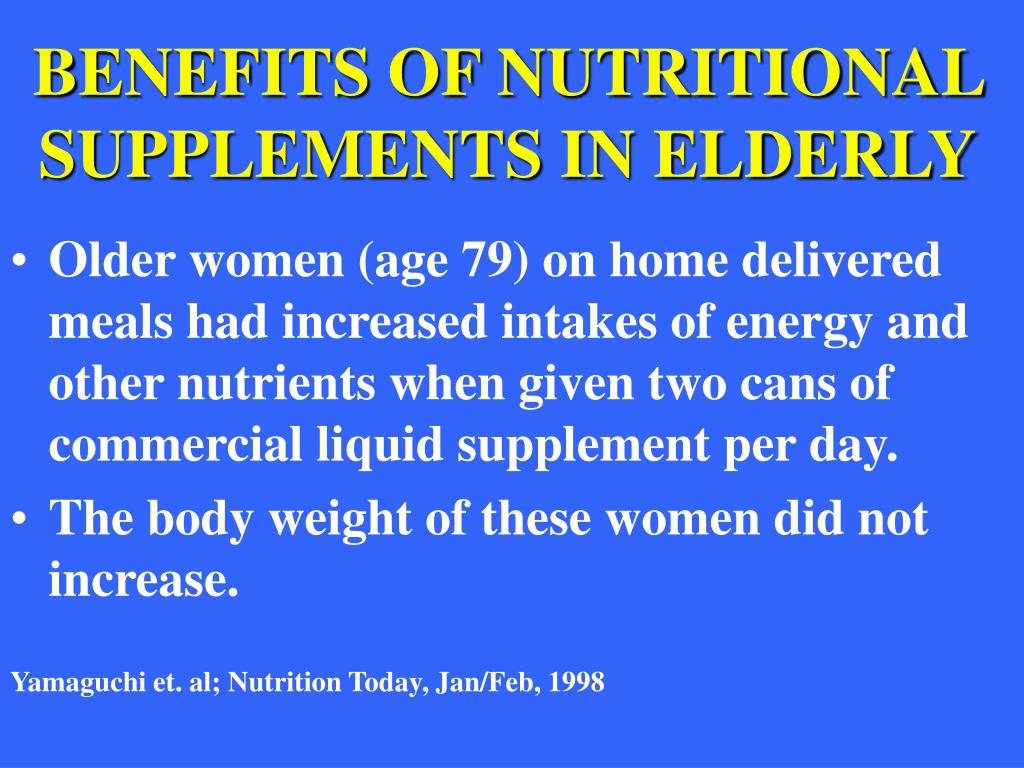 BENEFITS OF NUTRITIONAL SUPPLEMENTS IN ELDERLY

• Older women (age 79) on home delivered meals had increased intakes of energy and other nutrients when given two cans of commercial liquid supplement per day.

• The body weight of these women did not increase.

Yamaguchi et. al; Nutrition Today, Jan/Feb, 1998